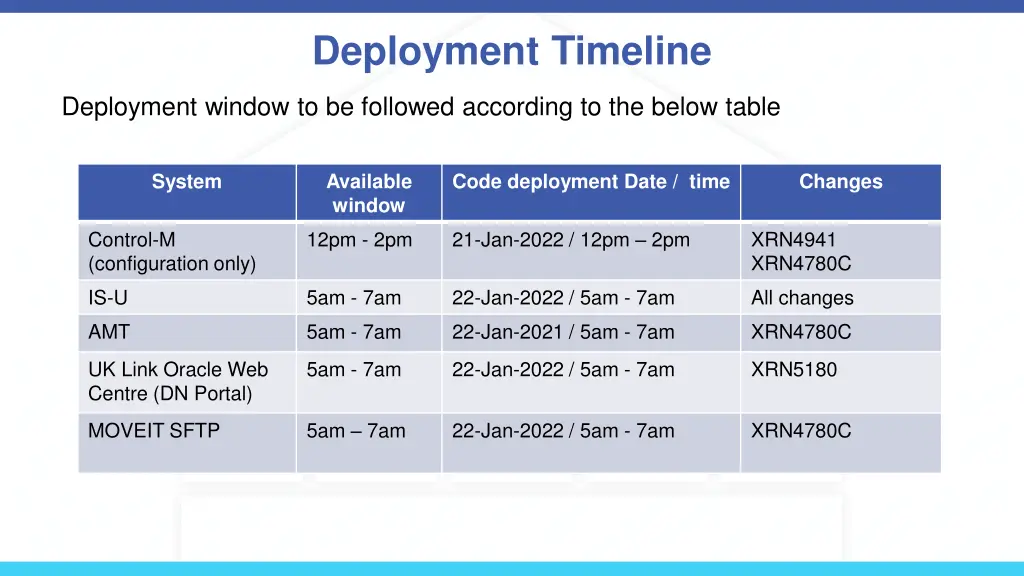 Deployment Timeline

Deployment window to be followed according to the below table

| System | Available window | Code deployment Date / time | Changes |
|---|---|---|---|
| Control-M (configuration only) | 12pm - 2pm | 21-Jan-2022 / 12pm – 2pm | XRN4941 XRN4780C |
| IS-U | 5am - 7am | 22-Jan-2022 / 5am - 7am | All changes |
| AMT | 5am - 7am | 22-Jan-2021 / 5am - 7am | XRN4780C |
| UK Link Oracle Web Centre (DN Portal) | 5am - 7am | 22-Jan-2022 / 5am - 7am | XRN5180 |
| MOVEIT SFTP | 5am – 7am | 22-Jan-2022 / 5am - 7am | XRN4780C |